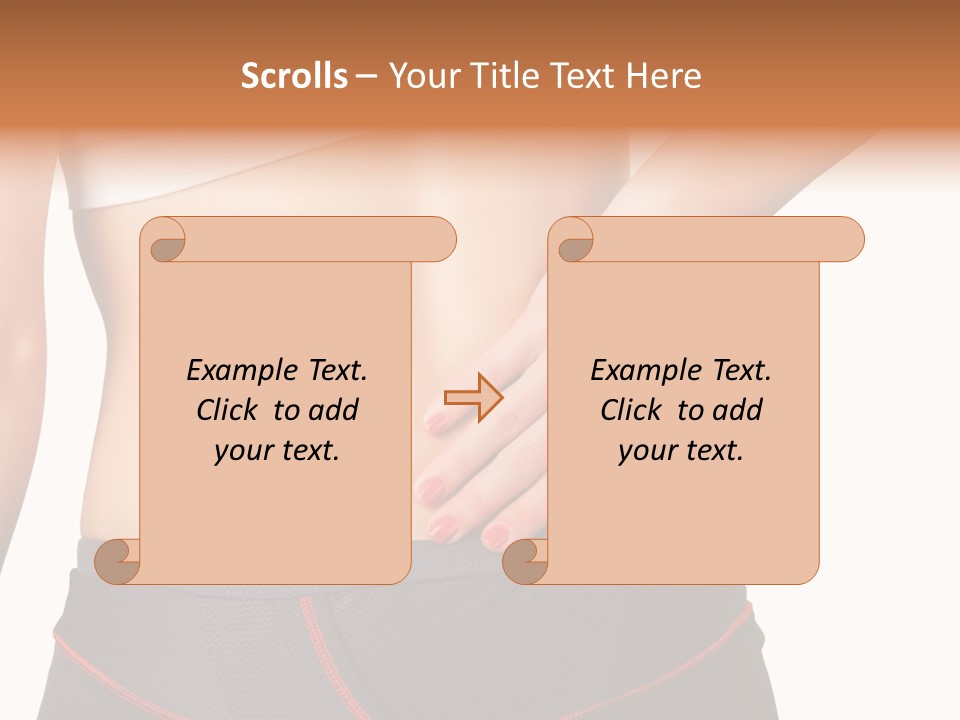 Scrolls – Your Title Text Here

Example Text. Click to add your text.

Example Text. Click to add your text.